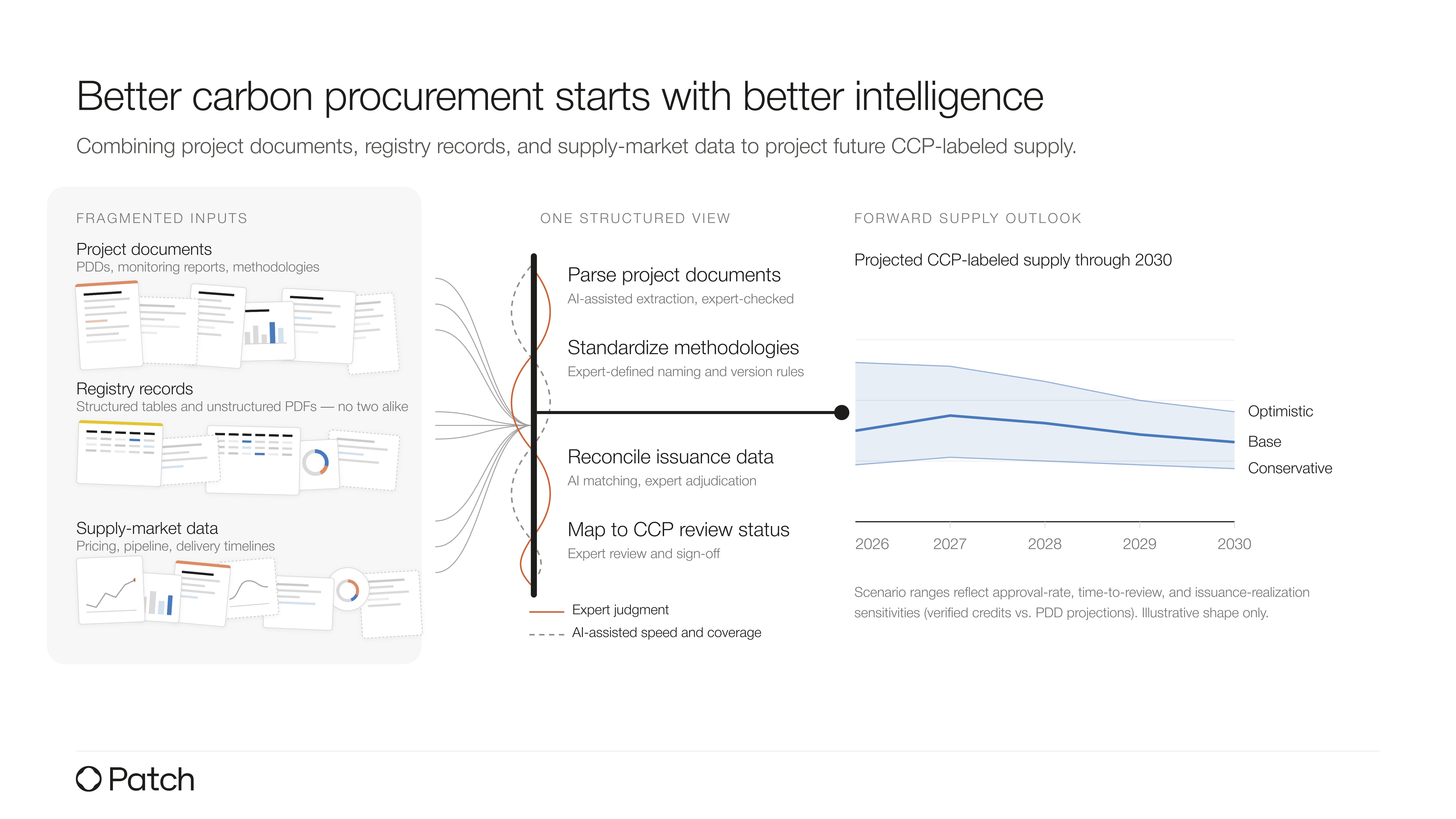 Better carbon procurement starts with better intelligence

Combining project documents, registry records, and supply-market data to project future CCP-labeled supply.

FRAGMENTED INPUTS

Project documents
PDDs, monitoring reports, methodologies

Registry records
Structured tables and unstructured PDFs — no two alike

Supply-market data
Pricing, pipeline, delivery timelines

ONE STRUCTURED VIEW

Parse project documents
AI-assisted extraction, expert-checked

Standardize methodologies
Expert-defined naming and version rules

Reconcile issuance data
AI matching, expert adjudication

Map to CCP review status
Expert review and sign-off

Expert judgment
AI-assisted speed and coverage

FORWARD SUPPLY OUTLOOK

Projected CCP-labeled supply through 2030

Optimistic
Base
Conservative

2026 2027 2028 2029 2030

Scenario ranges reflect approval-rate, time-to-review, and issuance-realization sensitivities (verified credits vs. PDD projections). Illustrative shape only.

Patch